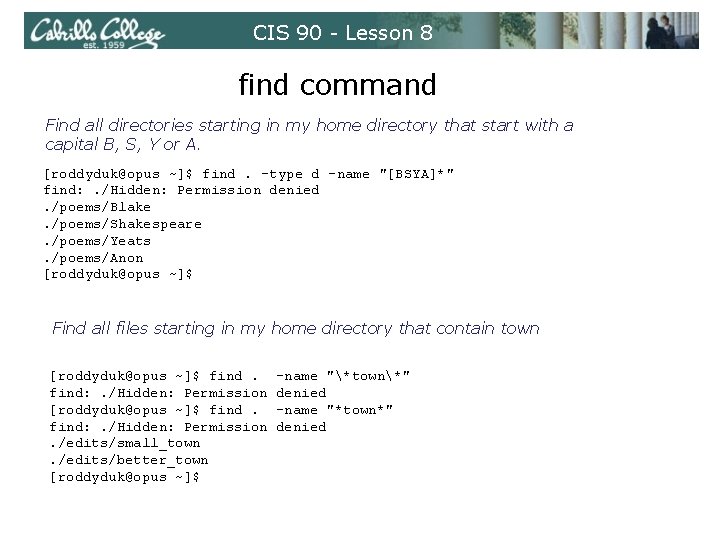 Cabrillo College
est. 1959

CIS 90 - Lesson 8

find command

Find all directories starting in my home directory that start with a capital B, S, Y or A.

[roddyduk@opus ~]$ find . -type d -name "[BSYA]*"
find: ./Hidden: Permission denied
./poems/Blake
./poems/Shakespeare
./poems/Yeats
./poems/Anon
[roddyduk@opus ~]$

Find all files starting in my home directory that contain town

[roddyduk@opus ~]$ find . -name "\*town\*"
find: ./Hidden: Permission denied
[roddyduk@opus ~]$ find . -name "*town*"
find: ./Hidden: Permission denied
./edits/small_town
./edits/better_town
[roddyduk@opus ~]$